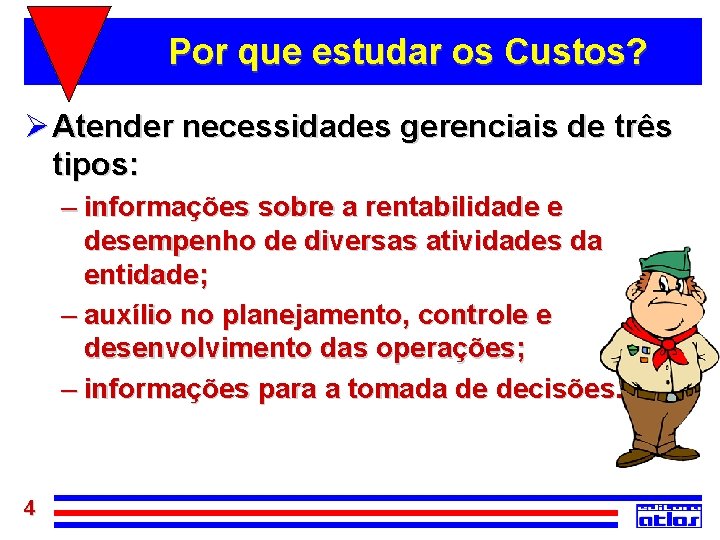 Por que estudar os Custos?

➢ Atender necessidades gerenciais de três tipos:

– informações sobre a rentabilidade e desempenho de diversas atividades da entidade;

– auxílio no planejamento, controle e desenvolvimento das operações;

– informações para a tomada de decisões.

4

editora atlas